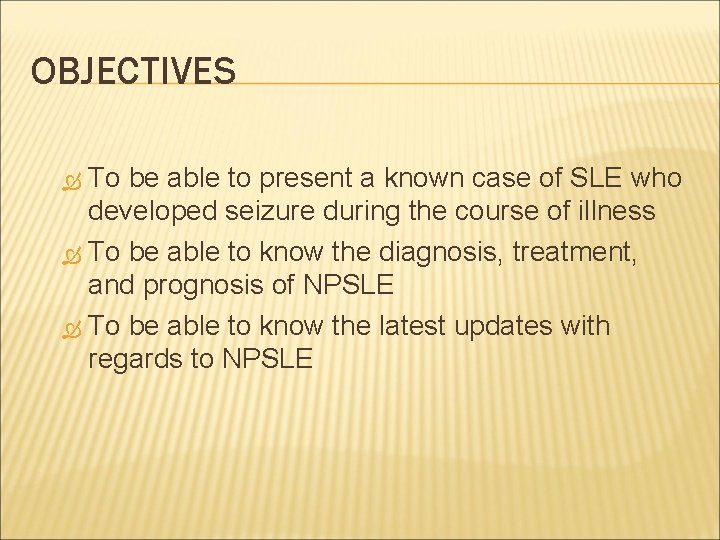 OBJECTIVES

To be able to present a known case of SLE who developed seizure during the course of illness

To be able to know the diagnosis, treatment, and prognosis of NPSLE

To be able to know the latest updates with regards to NPSLE